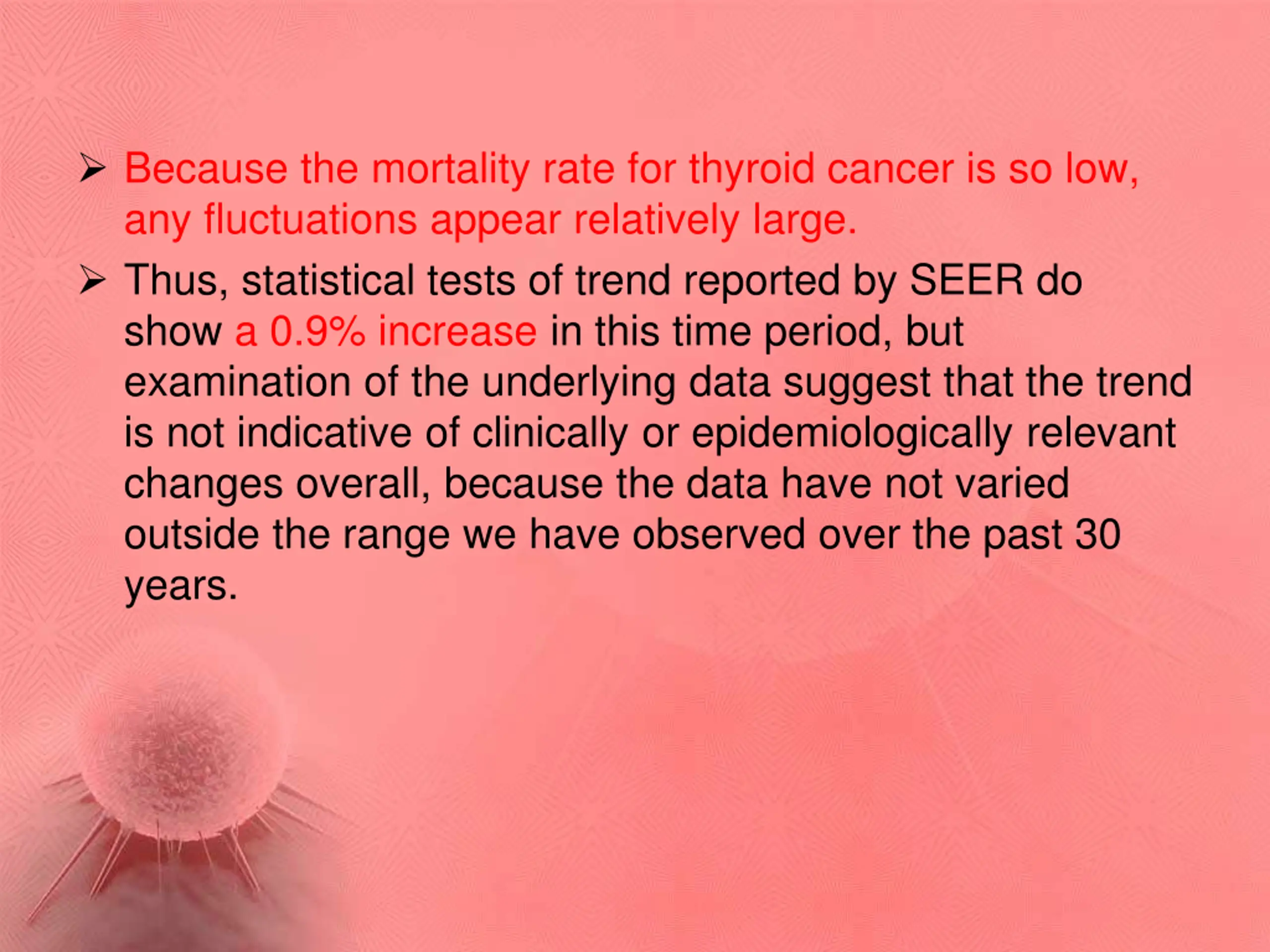 ➢ Because the mortality rate for thyroid cancer is so low, any fluctuations appear relatively large.

➢ Thus, statistical tests of trend reported by SEER do show a 0.9% increase in this time period, but examination of the underlying data suggest that the trend is not indicative of clinically or epidemiologically relevant changes overall, because the data have not varied outside the range we have observed over the past 30 years.